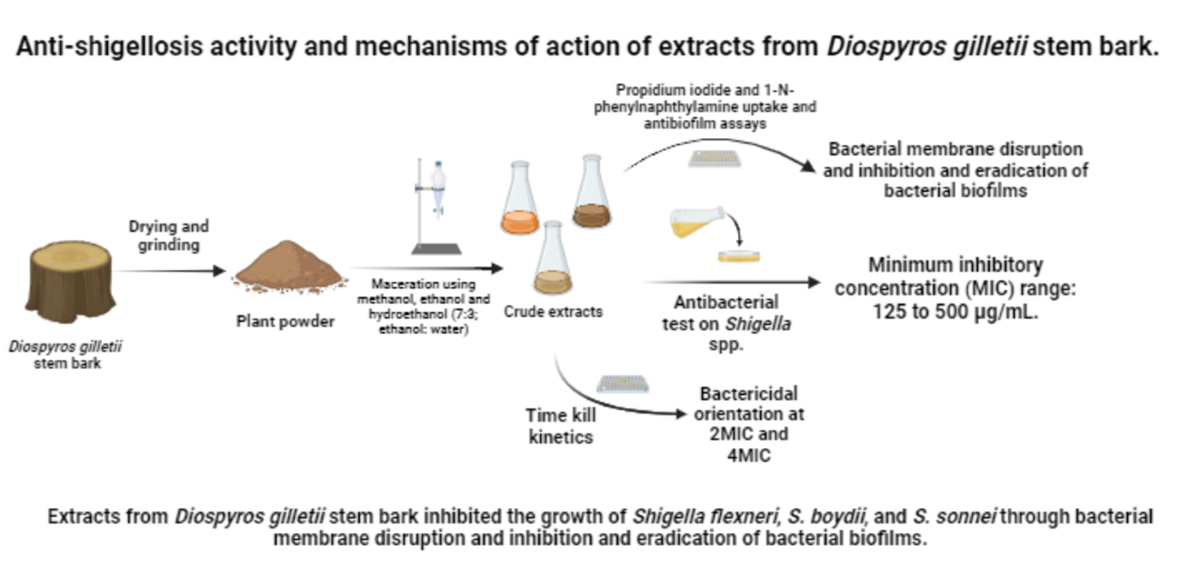 Anti-shigellosis activity and mechanisms of action of extracts from Diospyros gilletii stem bark.

Diospyros gilletii stem bark

Drying and grinding

Plant powder

Maceration using methanol, ethanol and hydroethanol (7:3; ethanol: water)

Crude extracts

Propidium iodide and 1-N-phenylnaphthylamine uptake and antibiofilm assays

Bacterial membrane disruption and inhibition and eradication of bacterial biofilms

Antibacterial test on Shigella spp.

Minimum inhibitory concentration (MIC) range: 125 to 500 µg/mL.

Time kill kinetics

Bactericidal orientation at 2MIC and 4MIC

Extracts from Diospyros gilletii stem bark inhibited the growth of Shigella flexneri, S. boydii, and S. sonnei through bacterial membrane disruption and inhibition and eradication of bacterial biofilms.